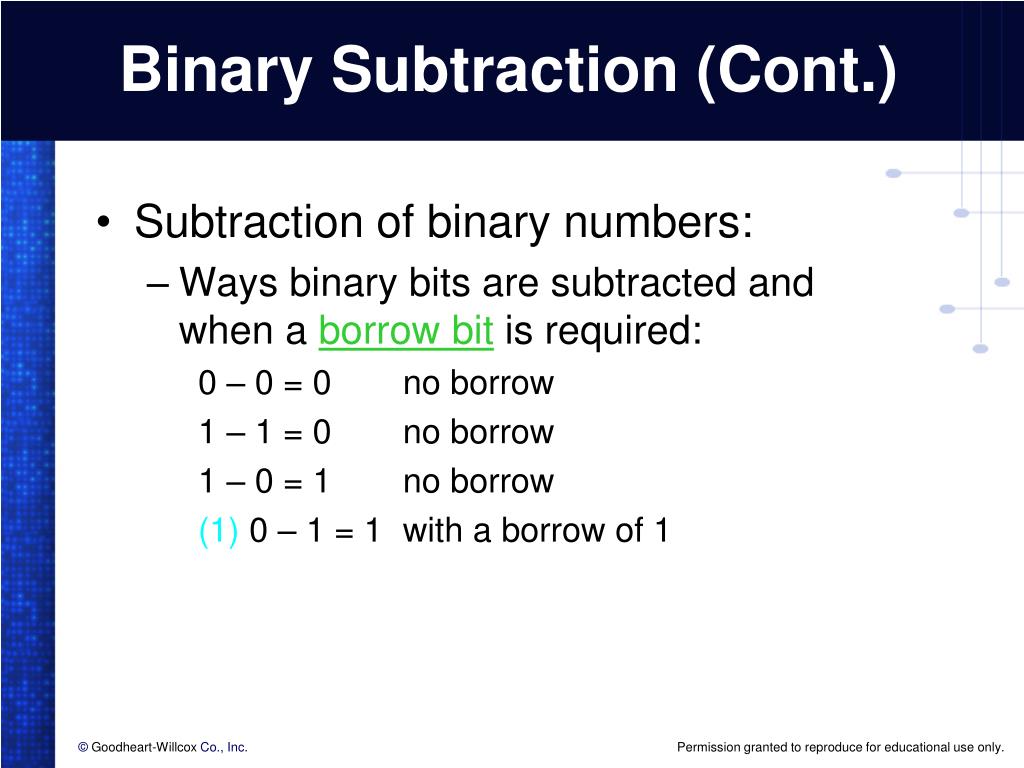 Binary Subtraction (Cont.)

• Subtraction of binary numbers:

– Ways binary bits are subtracted and when a borrow bit is required:

0 – 0 = 0 no borrow

1 – 1 = 0 no borrow

1 – 0 = 1 no borrow

(1) 0 – 1 = 1 with a borrow of 1

© Goodheart-Willcox Co., Inc.

Permission granted to reproduce for educational use only.